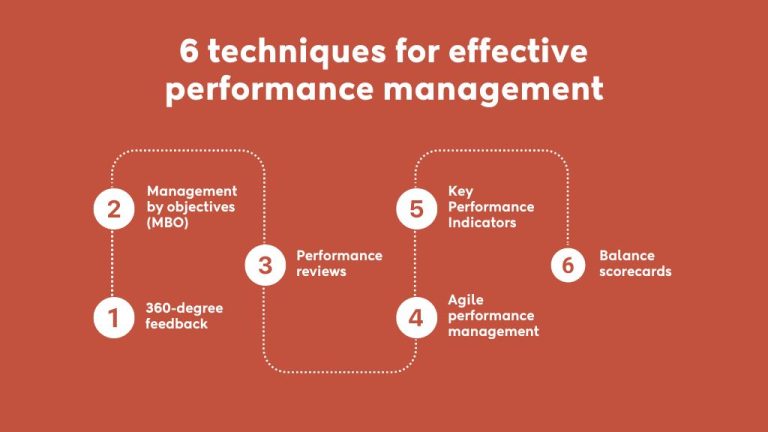 6 techniques for effective performance management

1 360-degree feedback

2 Management by objectives (MBO)

3 Performance reviews

4 Agile performance management

5 Key Performance Indicators

6 Balance scorecards